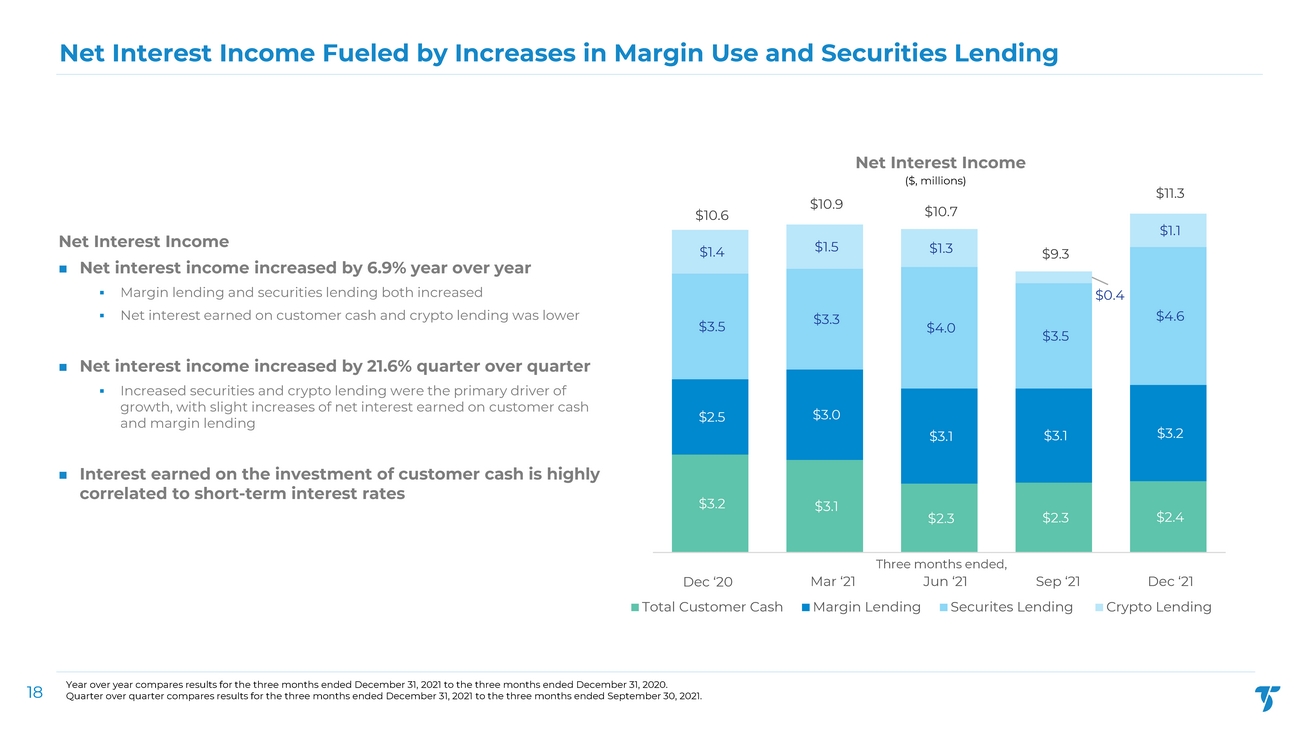 Net Interest Income Fueled by Increases in Margin Use and Securities Lending

Net Interest Income
■ Net interest income increased by 6.9% year over year
▪ Margin lending and securities lending both increased
▪ Net interest earned on customer cash and crypto lending was lower

■ Net interest income increased by 21.6% quarter over quarter
▪ Increased securities and crypto lending were the primary driver of growth, with slight increases of net interest earned on customer cash and margin lending

■ Interest earned on the investment of customer cash is highly correlated to short-term interest rates

Net Interest Income
($, millions)

$10.6
$1.4
$3.5
$2.5
$3.2

$10.9
$1.5
$3.3
$3.0
$3.1

$10.7
$1.3
$4.0
$3.1
$2.3

$9.3
$0.4
$3.5
$3.1
$2.3

$11.3
$1.1
$4.6
$3.2
$2.4

Three months ended,
Dec '20 Mar '21 Jun '21 Sep '21 Dec '21

Total Customer Cash Margin Lending Securites Lending Crypto Lending

18 Year over year compares results for the three months ended December 31, 2021 to the three months ended December 31, 2020.
Quarter over quarter compares results for the three months ended December 31, 2021 to the three months ended September 30, 2021.